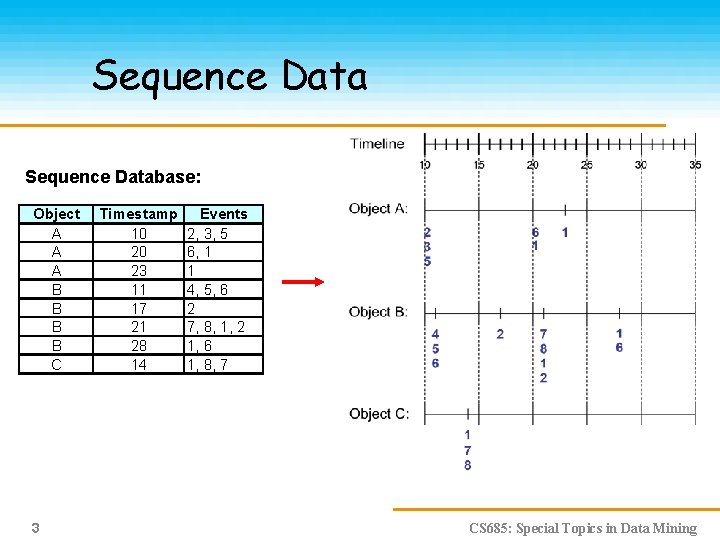 Sequence Data

Sequence Database:

| Object | Timestamp | Events |
|---|---|---|
| A | 10 | 2, 3, 5 |
| A | 20 | 6, 1 |
| A | 23 | 1 |
| B | 11 | 4, 5, 6 |
| B | 17 | 2 |
| B | 21 | 7, 8, 1, 2 |
| B | 28 | 1, 6 |
| C | 14 | 1, 8, 7 |

Timeline
10 15 20 25 30 35

Object A:
2 3 5
6 1
1

Object B:
4 5 6
2
7 8 1 2
1 6

Object C:
1 7 8

3

CS685: Special Topics in Data Mining